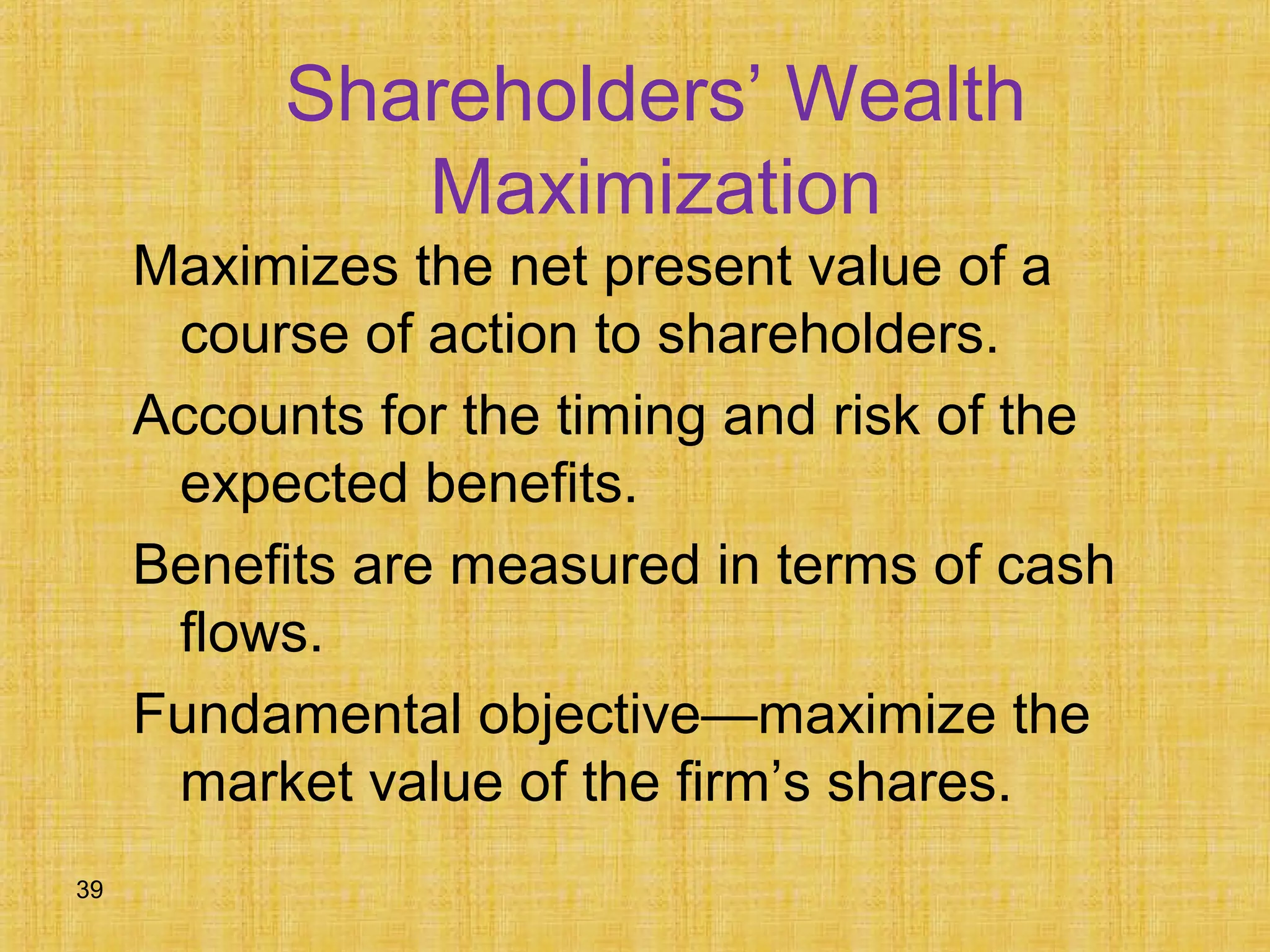 Shareholders’ Wealth Maximization

Maximizes the net present value of a course of action to shareholders.

Accounts for the timing and risk of the expected benefits.

Benefits are measured in terms of cash flows.

Fundamental objective—maximize the market value of the firm’s shares.

39